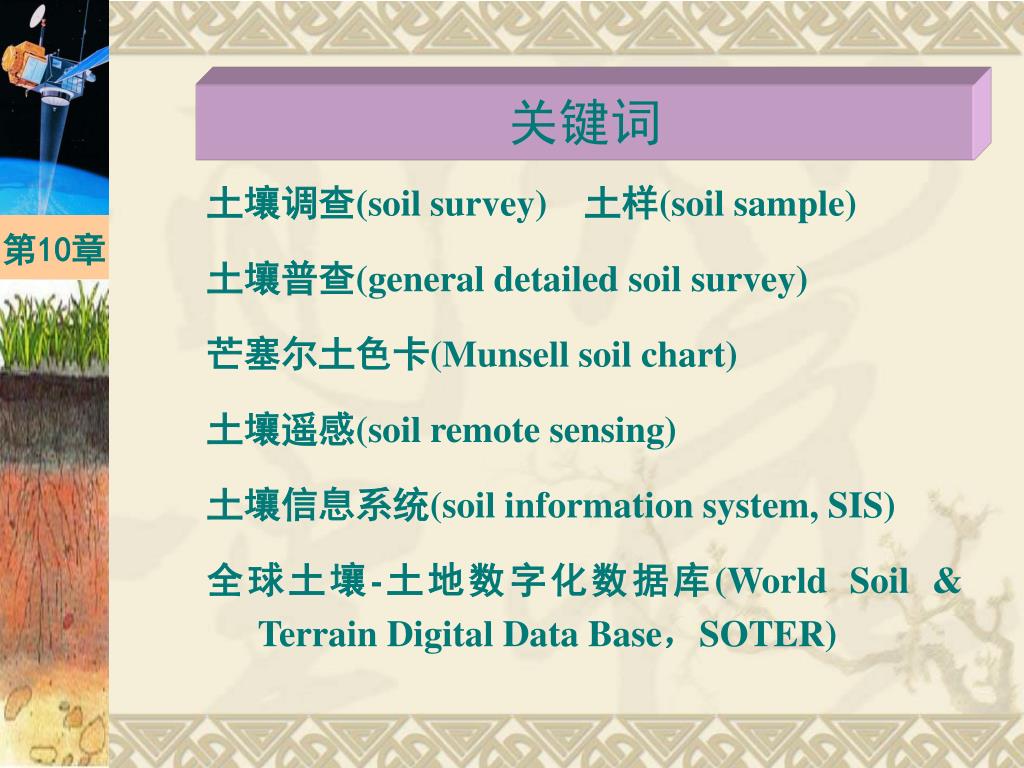 第10章

关键词

土壤调查(soil survey)　土样(soil sample)

土壤普查(general detailed soil survey)

芒塞尔土色卡(Munsell soil chart)

土壤遥感(soil remote sensing)

土壤信息系统(soil information system, SIS)

全球土壤-土地数字化数据库(World Soil & Terrain Digital Data Base，SOTER)